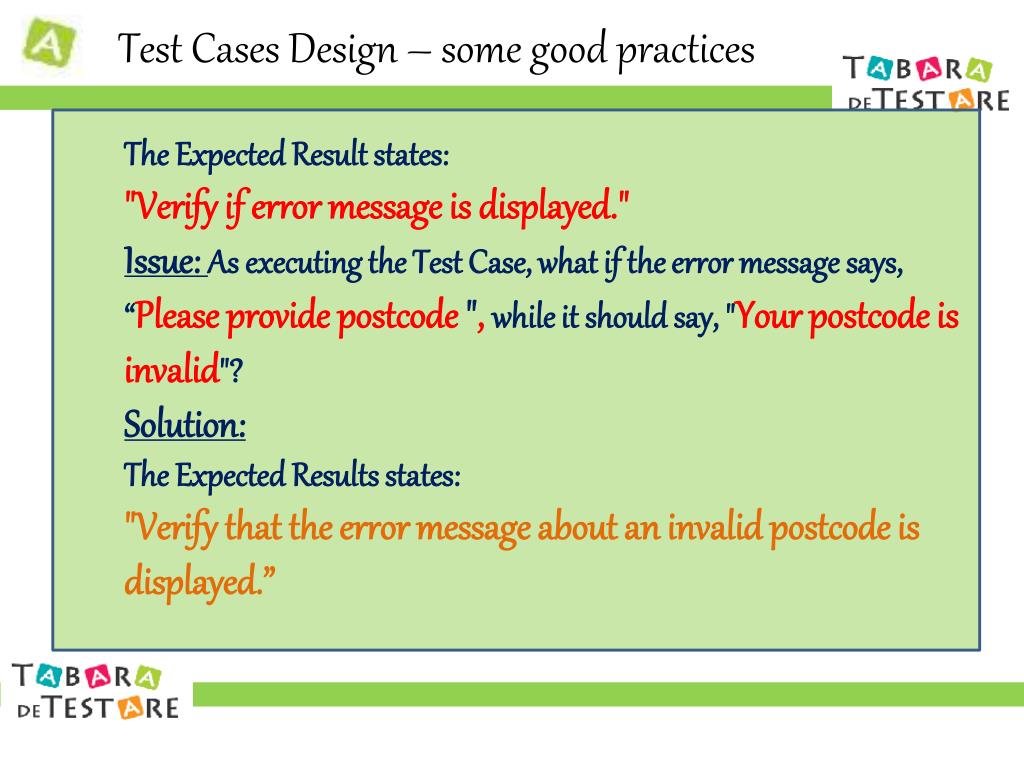 A

Test Cases Design – some good practices

TABARA DE TESTARE

The Expected Result states:
"Verify if error message is displayed."
Issue: As executing the Test Case, what if the error message says, “Please provide postcode ", while it should say, "Your postcode is invalid"?
Solution:
The Expected Results states:
"Verify that the error message about an invalid postcode is displayed.”

TABARA DE TESTARE